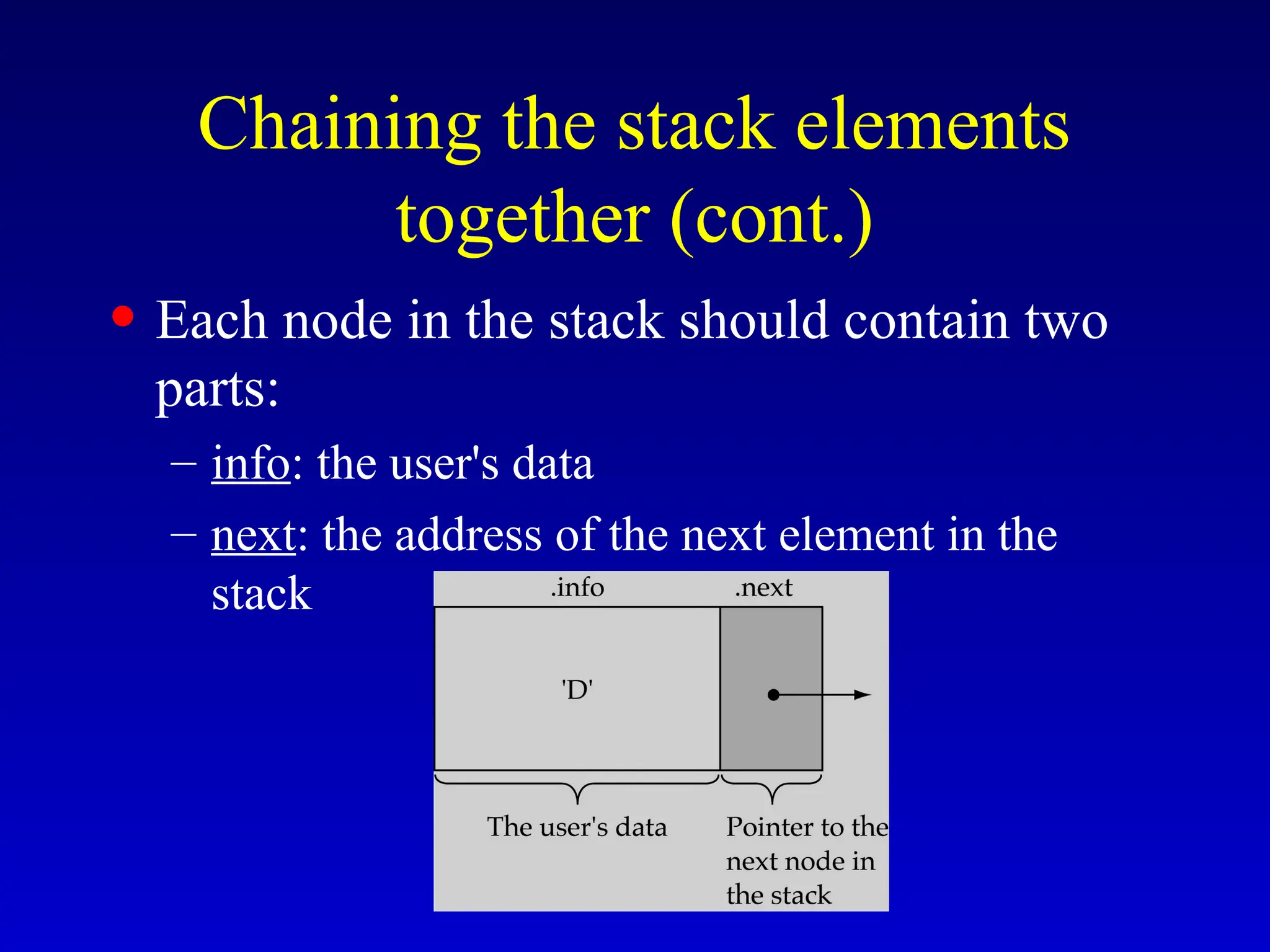 Chaining the stack elements together (cont.)

• Each node in the stack should contain two parts:
– info: the user's data
– next: the address of the next element in the stack

.info
.next
'D'
The user's data
Pointer to the next node in the stack